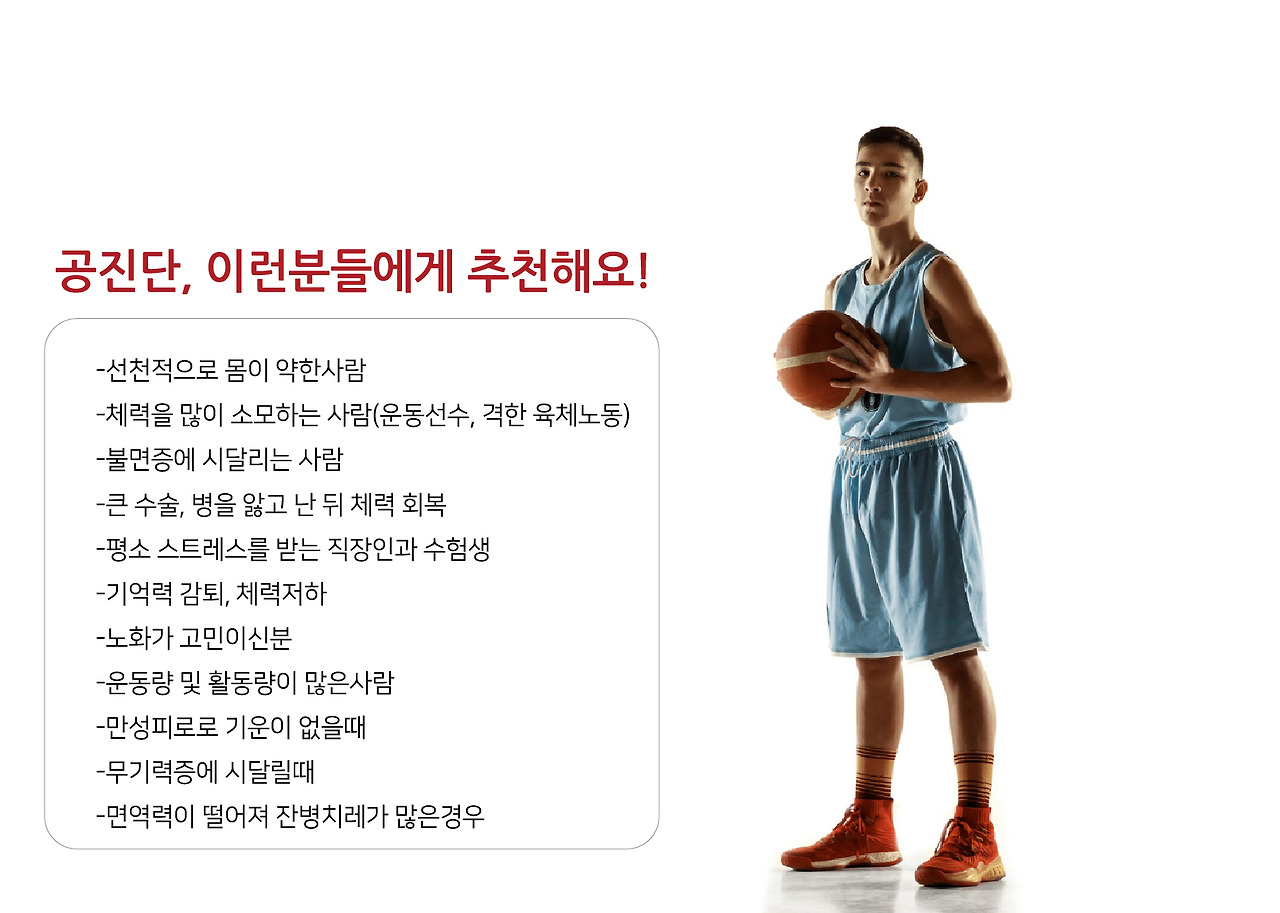 공진단, 이런분들에게 추천해요!

-선천적으로 몸이 약한사람
-체력을 많이 소모하는 사람(운동선수, 격한 육체노동)
-불면증에 시달리는 사람
-큰 수술, 병을 앓고 난 뒤 체력 회복
-평소 스트레스를 받는 직장인과 수험생
-기억력 감퇴, 체력저하
-노화가 고민이신분
-운동량 및 활동량이 많은사람
-만성피로로 기운이 없을때
-무기력증에 시달릴때
-면역력이 떨어져 잔병치레가 많은경우